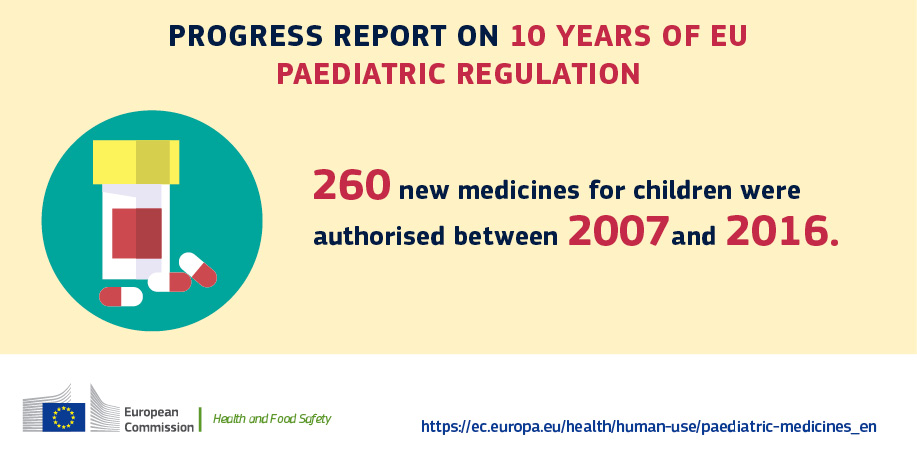 PROGRESS REPORT ON 10 YEARS OF EU PAEDIATRIC REGULATION

260 new medicines for children were authorised between 2007 and 2016.

European Commission

Health and Food Safety

https://ec.europa.eu/health/human-use/paediatric-medicines_en